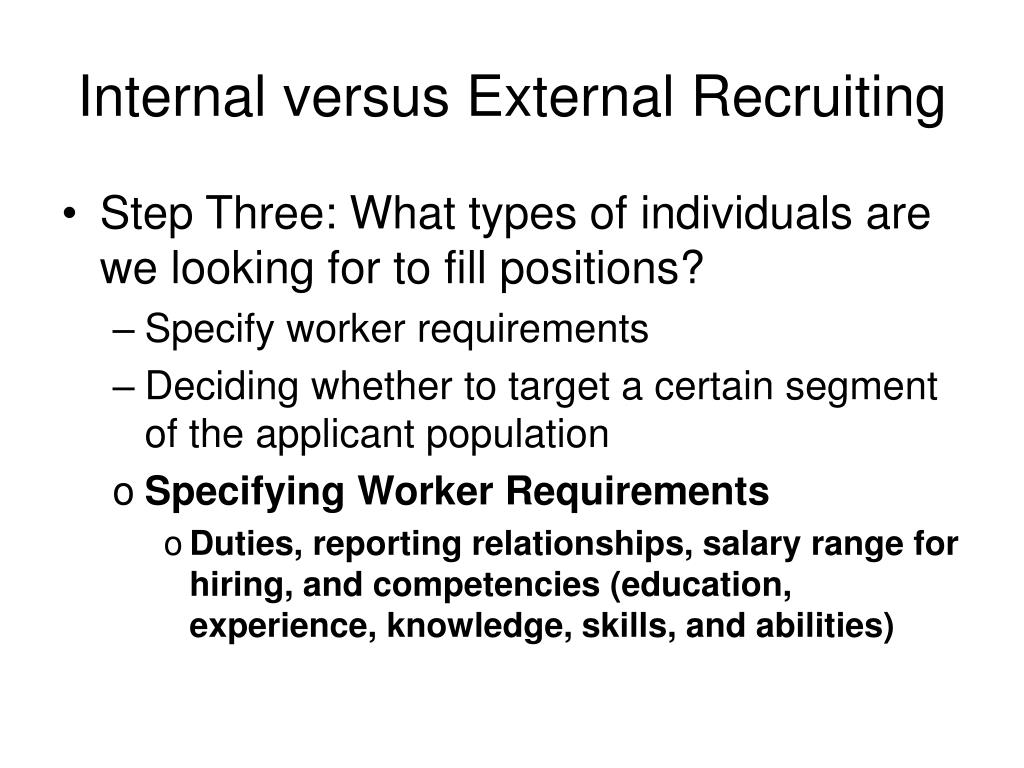 Internal versus External Recruiting

• Step Three: What types of individuals are we looking for to fill positions?

– Specify worker requirements

– Deciding whether to target a certain segment of the applicant population

o Specifying Worker Requirements

o Duties, reporting relationships, salary range for hiring, and competencies (education, experience, knowledge, skills, and abilities)